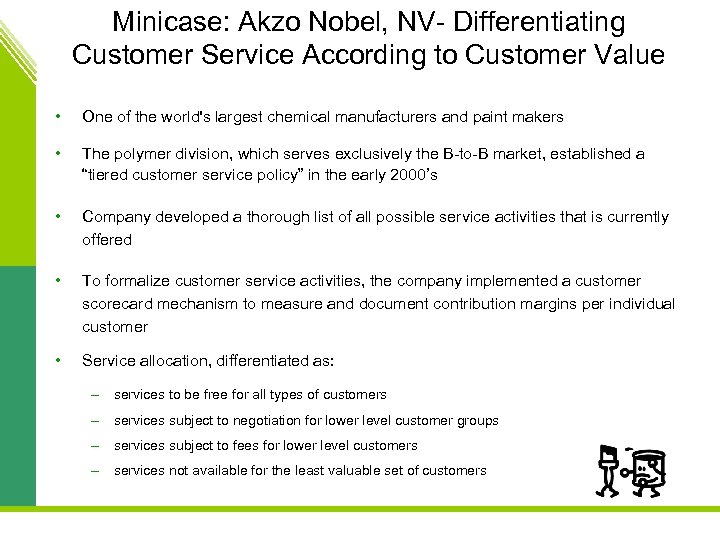 Minicase: Akzo Nobel, NV- Differentiating Customer Service According to Customer Value

• One of the world's largest chemical manufacturers and paint makers

• The polymer division, which serves exclusively the B-to-B market, established a "tiered customer service policy" in the early 2000's

• Company developed a thorough list of all possible service activities that is currently offered

• To formalize customer service activities, the company implemented a customer scorecard mechanism to measure and document contribution margins per individual customer

• Service allocation, differentiated as:

– services to be free for all types of customers

– services subject to negotiation for lower level customer groups

– services subject to fees for lower level customers

– services not available for the least valuable set of customers